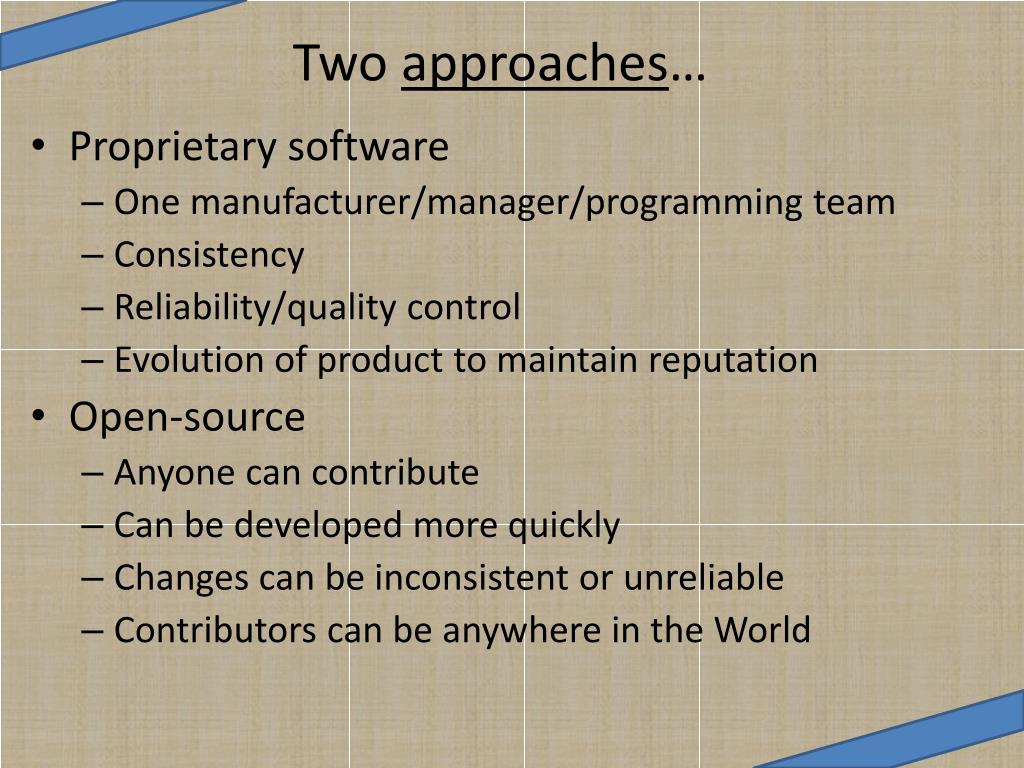 Two approaches…

• Proprietary software
– One manufacturer/manager/programming team
– Consistency
– Reliability/quality control
– Evolution of product to maintain reputation
• Open-source
– Anyone can contribute
– Can be developed more quickly
– Changes can be inconsistent or unreliable
– Contributors can be anywhere in the World